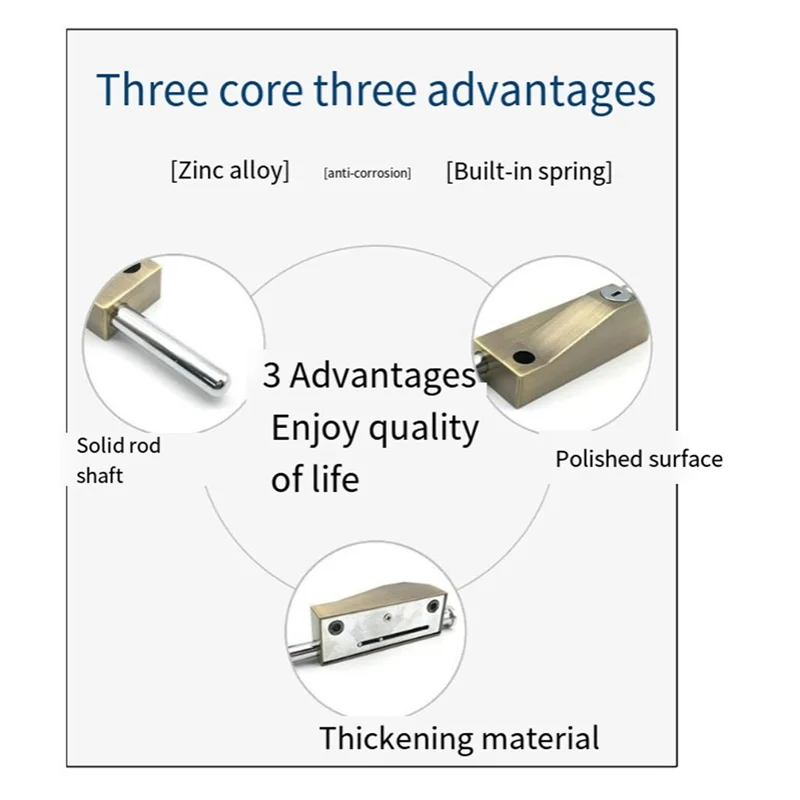 Three core three advantages

[Zinc alloy] [anti-corrosion] [Built-in spring]

3 Advantages
Enjoy quality of life

Solid rod shaft

Polished surface

Thickening material